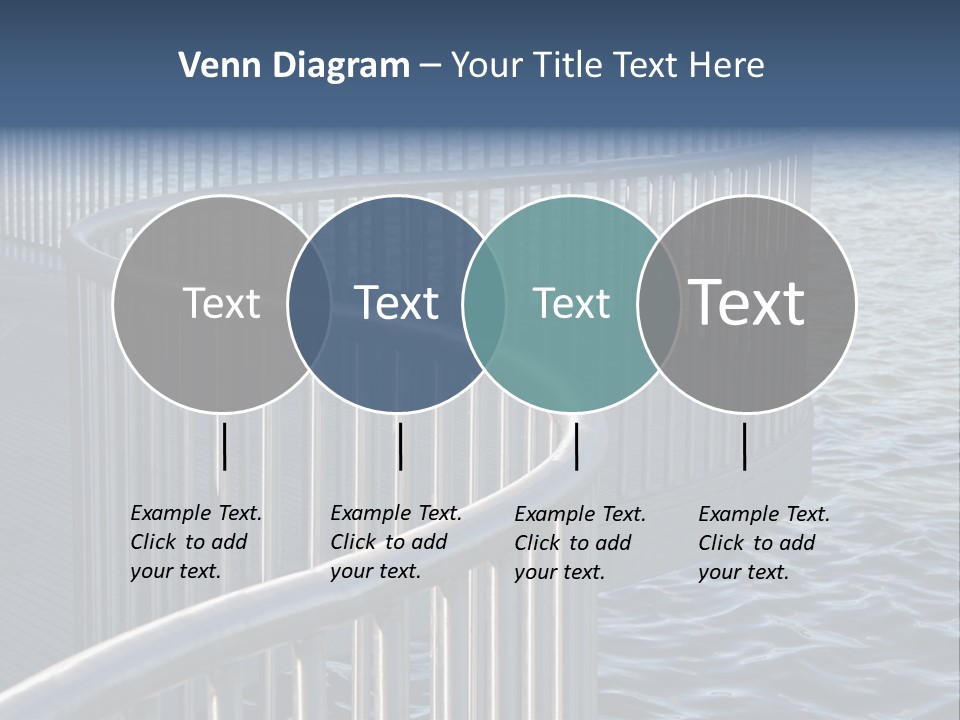 Venn Diagram – Your Title Text Here

Text

Text

Text

Text

Example Text. Click to add your text.

Example Text. Click to add your text.

Example Text. Click to add your text.

Example Text. Click to add your text.